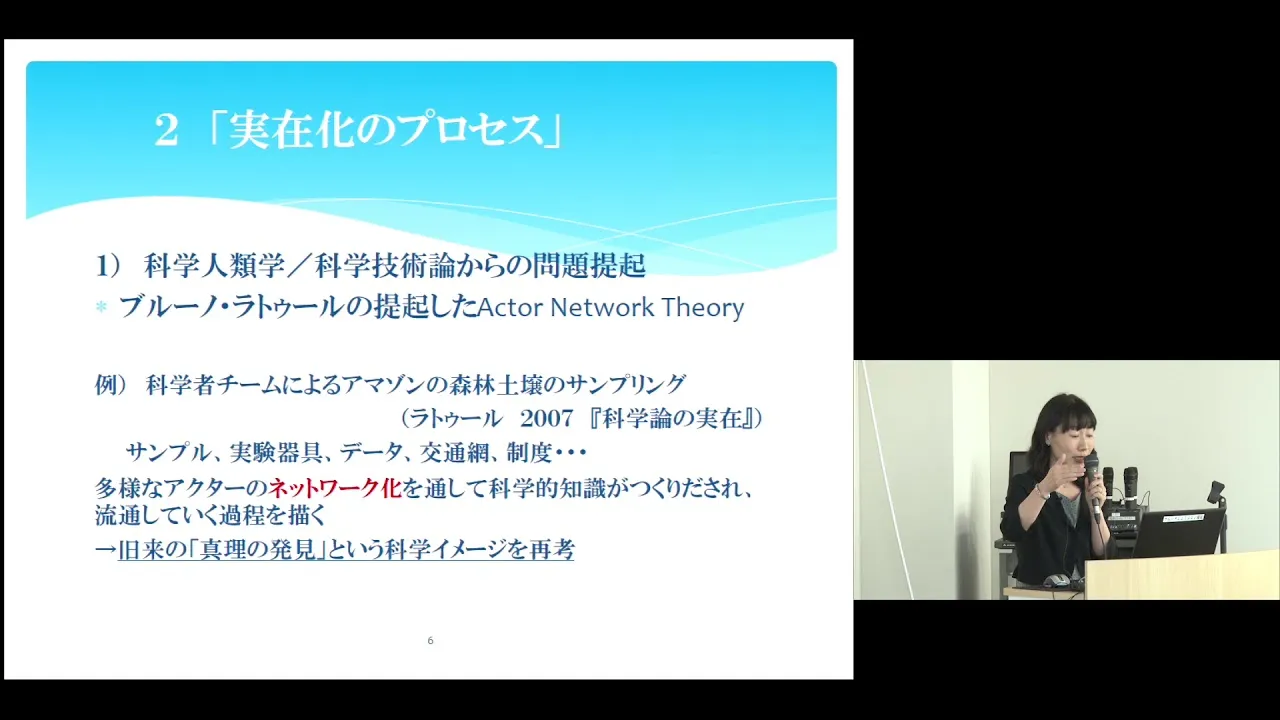 2 「実在化のプロセス」

1） 科学人類学／科学技術論からの問題提起

＊ ブルーノ・ラトゥールの提起したActor Network Theory

例） 科学者チームによるアマゾンの森林土壌のサンプリング
（ラトゥール 2007 『科学論の実在』）

サンプル、実験器具、データ、交通網、制度・・・

多様なアクターのネットワーク化を通して科学的知識がつくりだされ、流通していく過程を描く

→旧来の「真理の発見」という科学イメージを再考

6